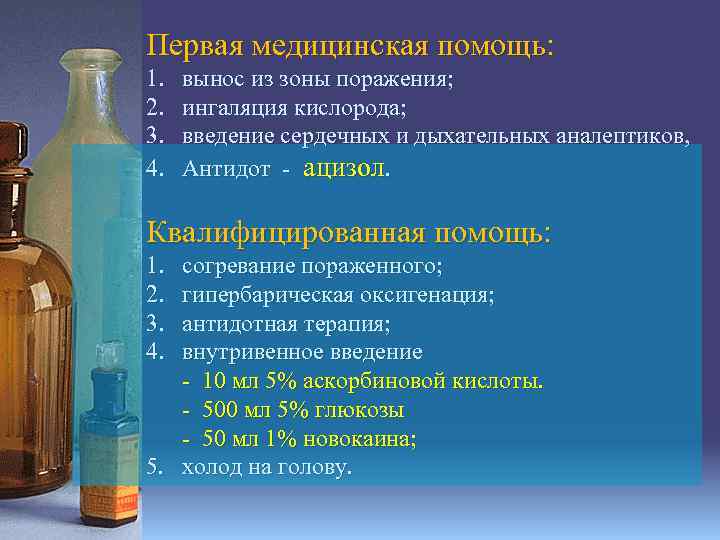 Первая медицинская помощь:
1. вынос из зоны поражения;
2. ингаляция кислорода;
3. введение сердечных и дыхательных аналептиков,
4. Антидот - ацизол.

Квалифицированная помощь:
1. согревание пораженного;
2. гипербарическая оксигенация;
3. антидотная терапия;
4. внутривенное введение
- 10 мл 5% аскорбиновой кислоты.
- 500 мл 5% глюкозы
- 50 мл 1% новокаина;
5. холод на голову.